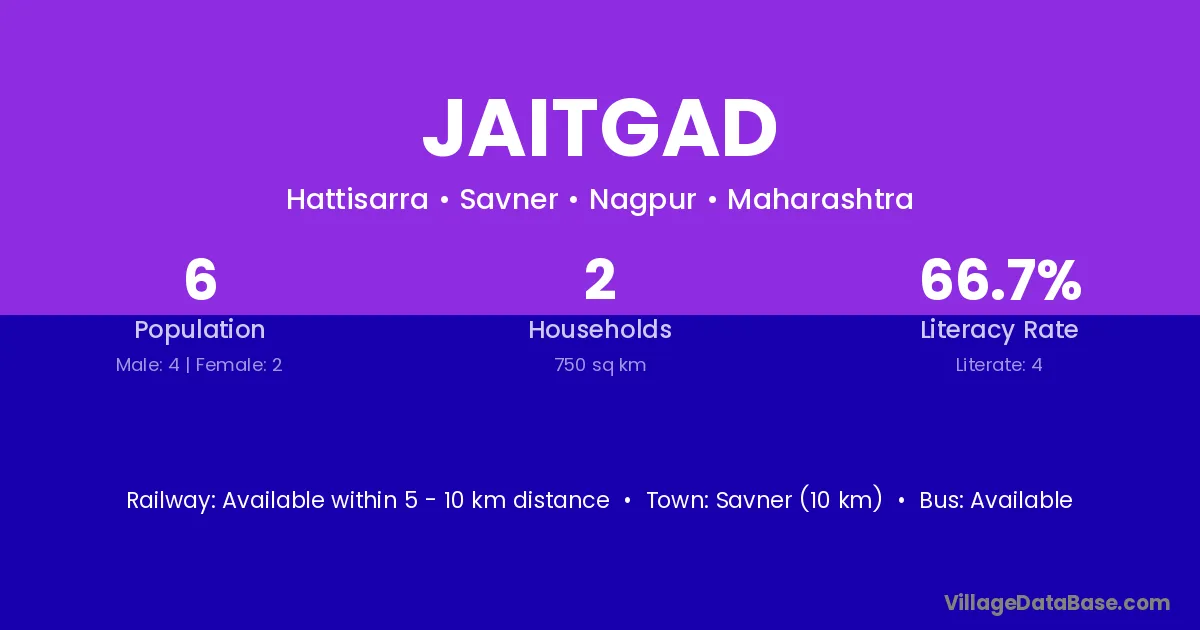 JAITGAD

Hattisarra • Savner • Nagpur • Maharashtra

6
Population
Male: 4 | Female: 2

2
Households
750 sq km

66.7%
Literacy Rate
Literate: 4

Railway: Available within 5 - 10 km distance • Town: Savner (10 km) • Bus: Available

VillageDataBase.com